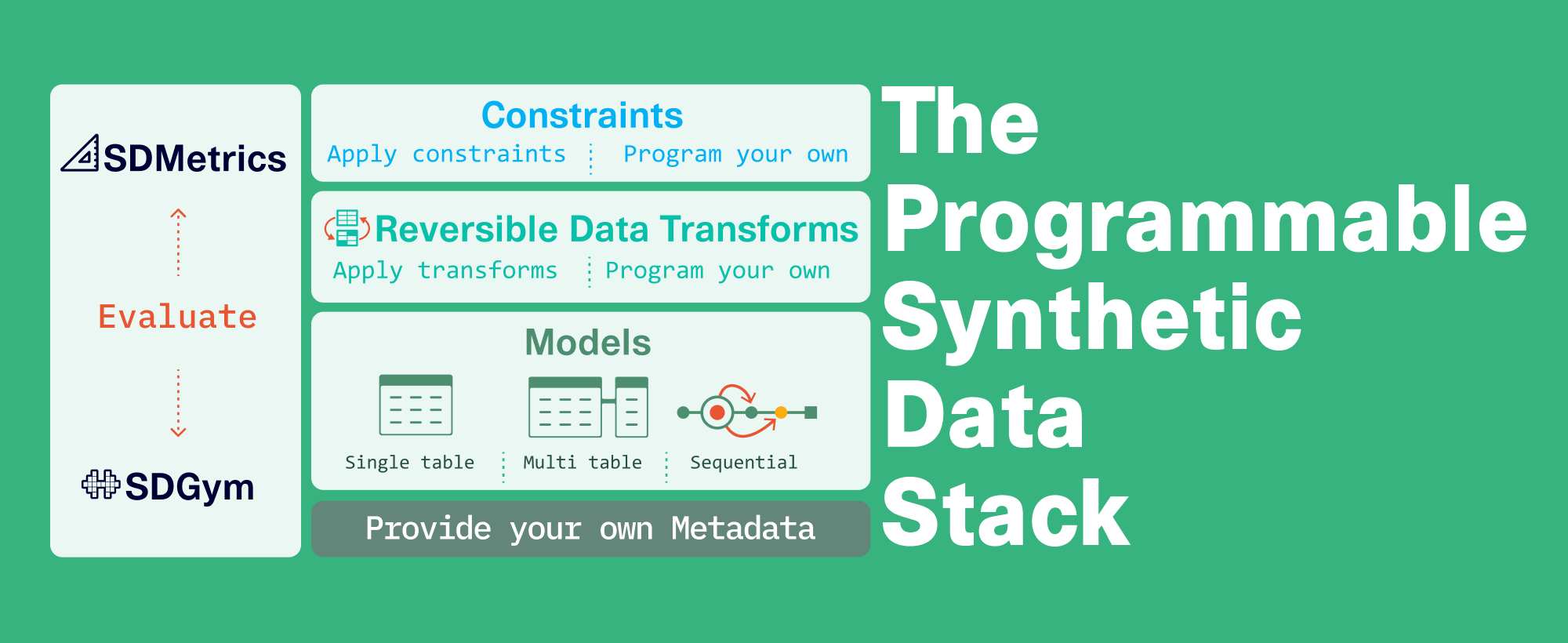 SDMetrics

Evaluate

SDGym

Constraints
Apply constraints Program your own

Reversible Data Transforms
Apply transforms Program your own

Models
Single table Multi table Sequential

Provide your own Metadata

The Programmable Synthetic Data Stack